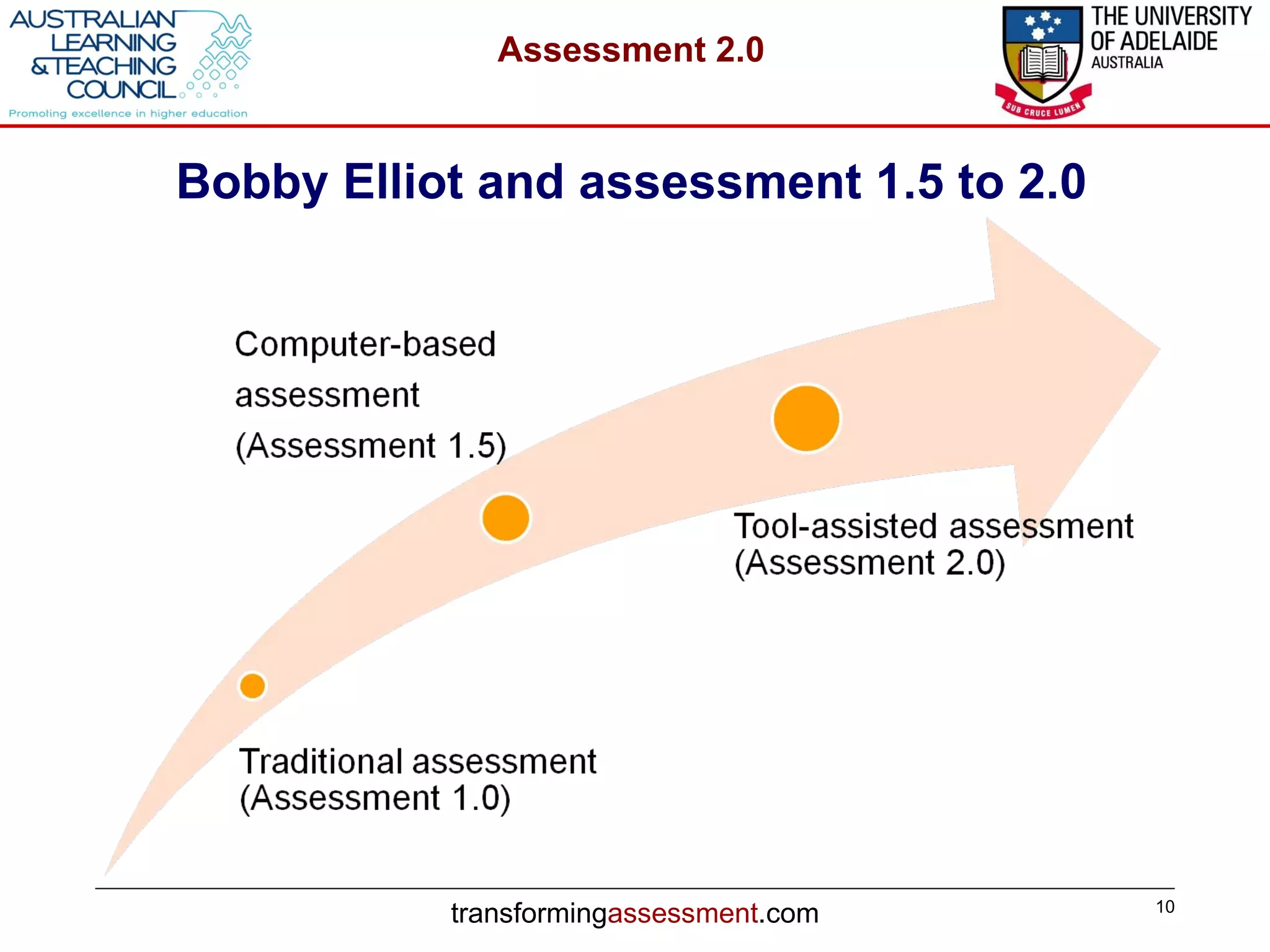 AUSTRALIAN LEARNING & TEACHING COUNCIL
Promoting excellence in higher education

Assessment 2.0

THE UNIVERSITY OF ADELAIDE AUSTRALIA
SUB CRUCE LUMEN

Bobby Elliot and assessment 1.5 to 2.0

Computer-based assessment (Assessment 1.5)

Tool-assisted assessment (Assessment 2.0)

Traditional assessment (Assessment 1.0)

transformingassessment.com

10